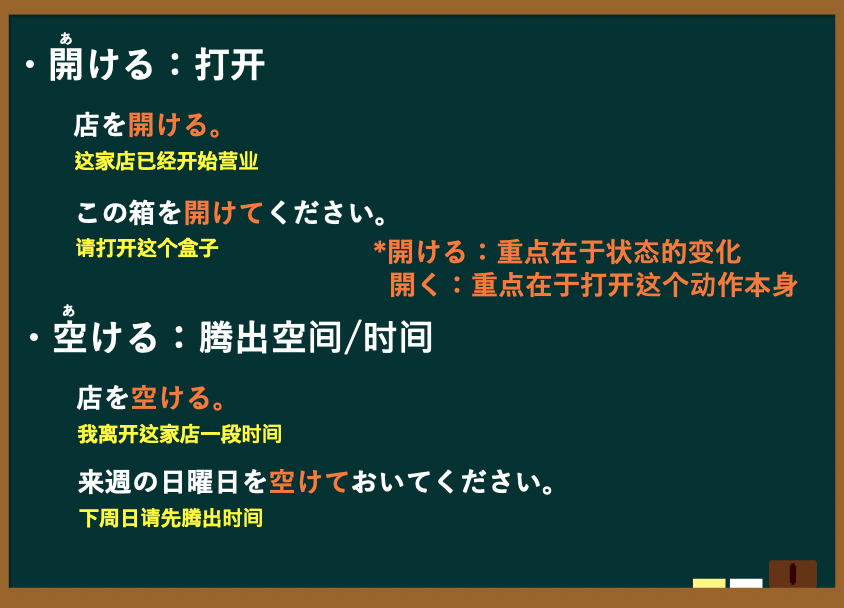 ・開（あ）ける：打开

店を開ける。
这家店已经开始营业

この箱を開けてください。
请打开这个盒子

*開ける：重点在于状态的变化
開く：重点在于打开这个动作本身

・空（あ）ける：腾出空间/时间

店を空ける。
我离开这家店一段时间

来週の日曜日を空けておいてください。
下周日请先腾出时间